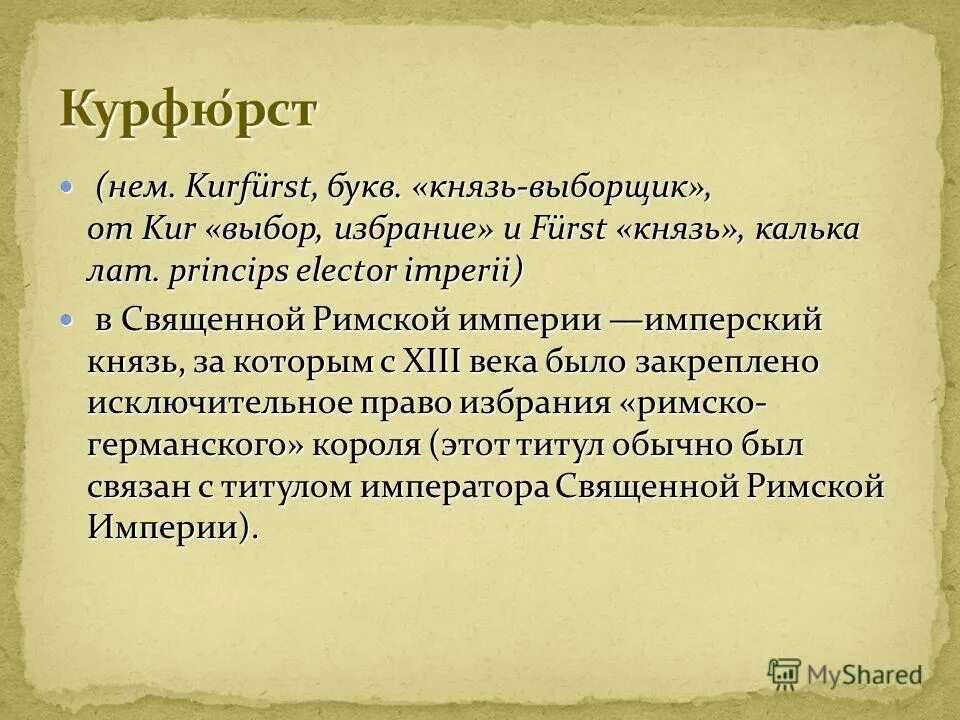 Курфю́рст

(нем. Kurfürst, букв. «князь-выборщик», от Kur «выбор, избрание» и Fürst «князь», калька лат. princips elector imperii)

в Священной Римской империи —имперский князь, за которым с XIII века было закреплено исключительное право избрания «римско-германского» короля (этот титул обычно был связан с титулом императора Священной Римской Империи).

MyShared